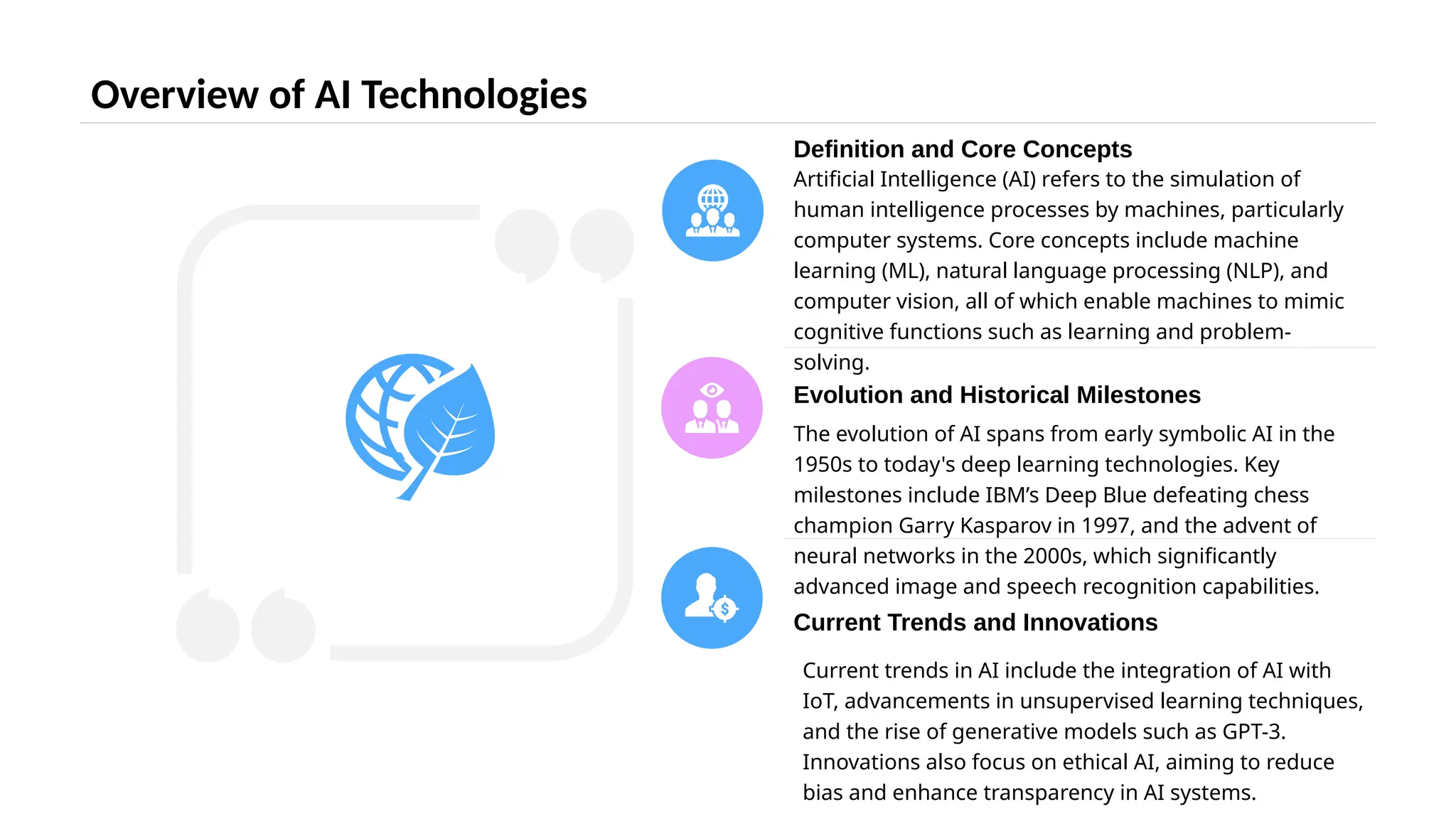 Overview of AI Technologies

Definition and Core Concepts

Artificial Intelligence (AI) refers to the simulation of human intelligence processes by machines, particularly computer systems. Core concepts include machine learning (ML), natural language processing (NLP), and computer vision, all of which enable machines to mimic cognitive functions such as learning and problem-solving.

Evolution and Historical Milestones

The evolution of AI spans from early symbolic AI in the 1950s to today's deep learning technologies. Key milestones include IBM's Deep Blue defeating chess champion Garry Kasparov in 1997, and the advent of neural networks in the 2000s, which significantly advanced image and speech recognition capabilities.

Current Trends and Innovations

Current trends in AI include the integration of AI with IoT, advancements in unsupervised learning techniques, and the rise of generative models such as GPT-3. Innovations also focus on ethical AI, aiming to reduce bias and enhance transparency in AI systems.